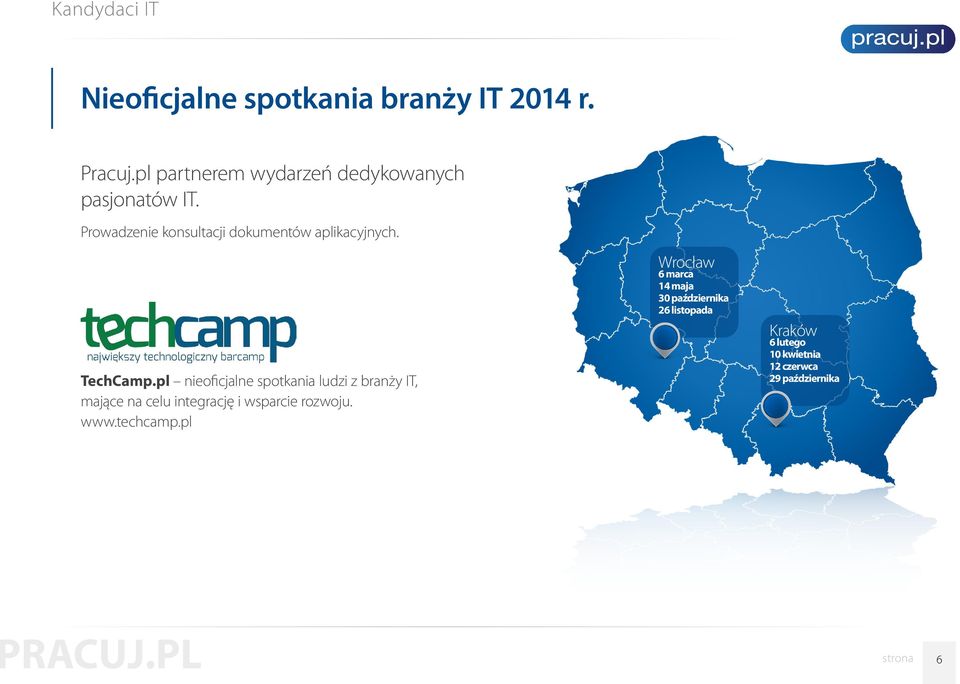 Kandydaci IT

pracuj.pl

Nieoficjalne spotkania branży IT 2014 r.

Pracuj.pl partnerem wydarzeń dedykowanych pasjonatów IT.

Prowadzenie konsultacji dokumentów aplikacyjnych.

techcamp
największy technologiczny barcamp

TechCamp.pl – nieoficjalne spotkania ludzi z branży IT, mające na celu integrację i wsparcie rozwoju. www.techcamp.pl

Wrocław
6 marca
14 maja
30 października
26 listopada

Kraków
6 lutego
10 kwietnia
12 czerwca
29 października

PRACUJ.PL

strona 6